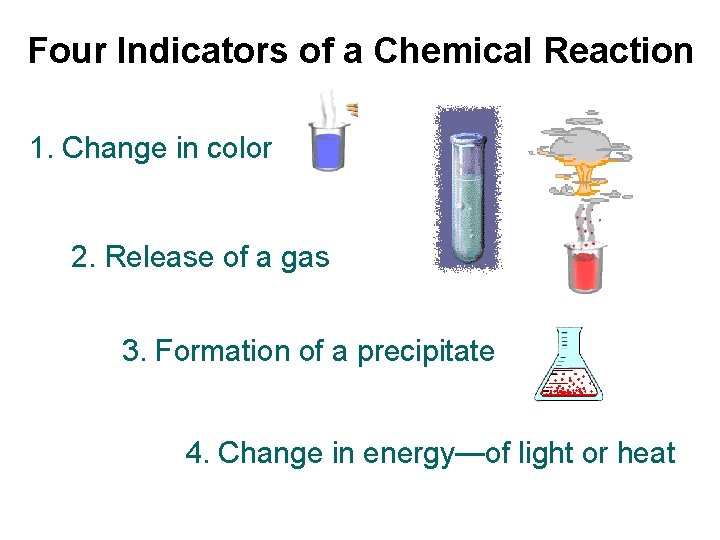 Four Indicators of a Chemical Reaction

1. Change in color

2. Release of a gas

3. Formation of a precipitate

4. Change in energy—of light or heat